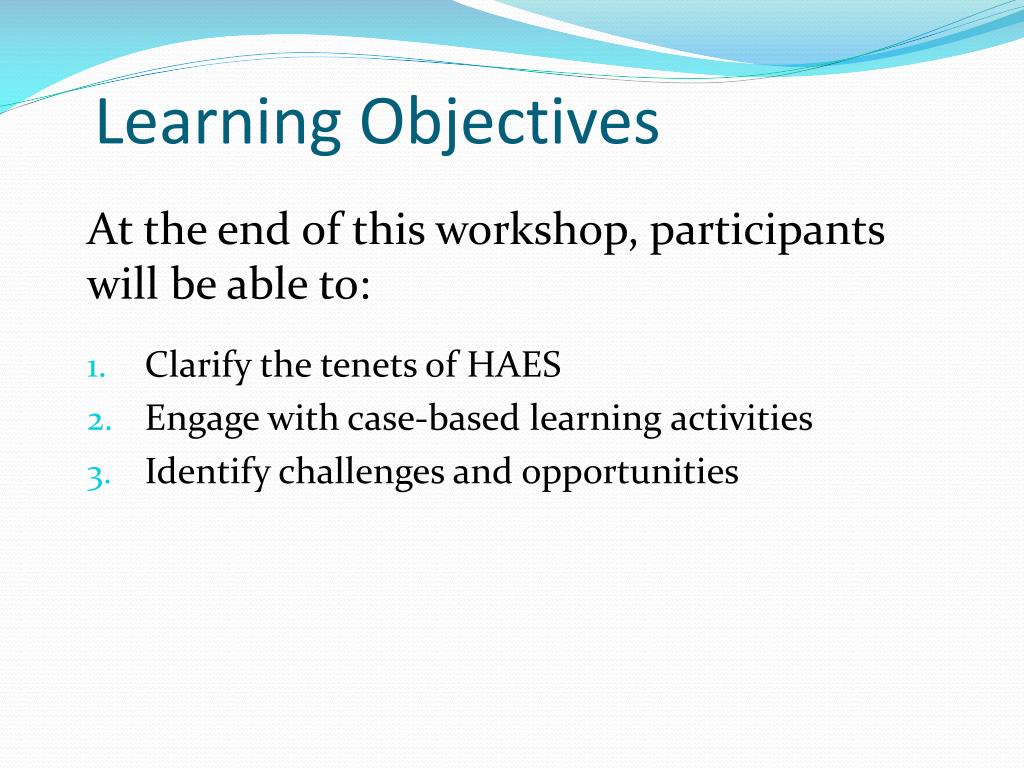 Learning Objectives

At the end of this workshop, participants will be able to:

1. Clarify the tenets of HAES
2. Engage with case-based learning activities
3. Identify challenges and opportunities